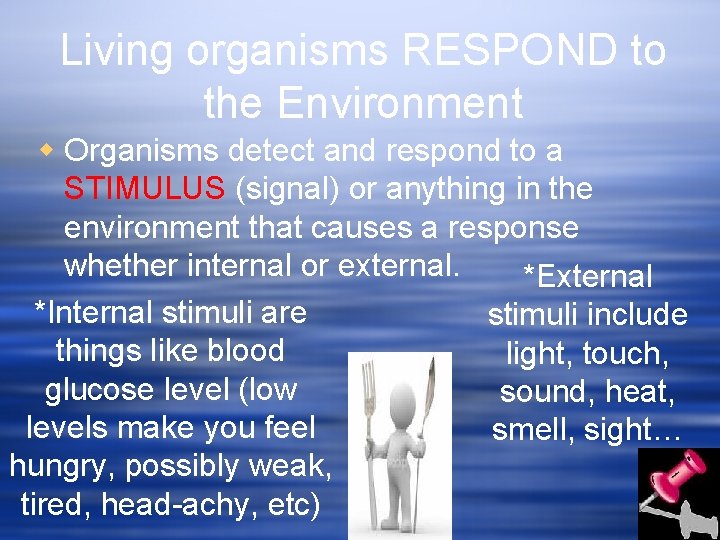 Living organisms RESPOND to the Environment

Organisms detect and respond to a STIMULUS (signal) or anything in the environment that causes a response whether internal or external.

*Internal stimuli are things like blood glucose level (low levels make you feel hungry, possibly weak, tired, head-achy, etc)

*External stimuli include light, touch, sound, heat, smell, sight…